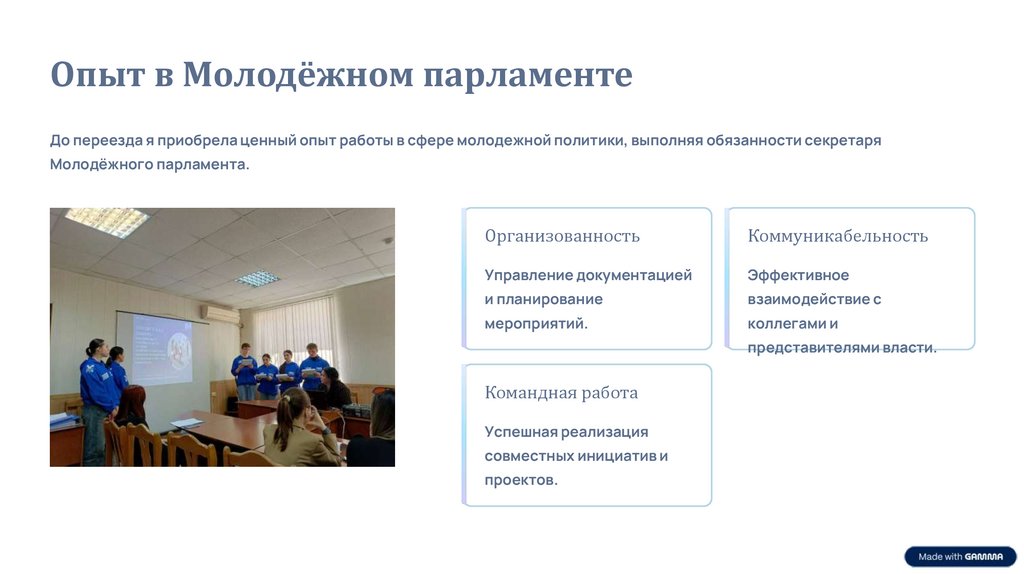 Опыт в Молодёжном парламенте

До переезда я приобрела ценный опыт работы в сфере молодежной политики, выполняя обязанности секретаря Молодёжного парламента.

Организованность

Управление документацией и планирование мероприятий.

Коммуникабельность

Эффективное взаимодействие с коллегами и представителями власти.

Командная работа

Успешная реализация совместных инициатив и проектов.

Made with GAMMA